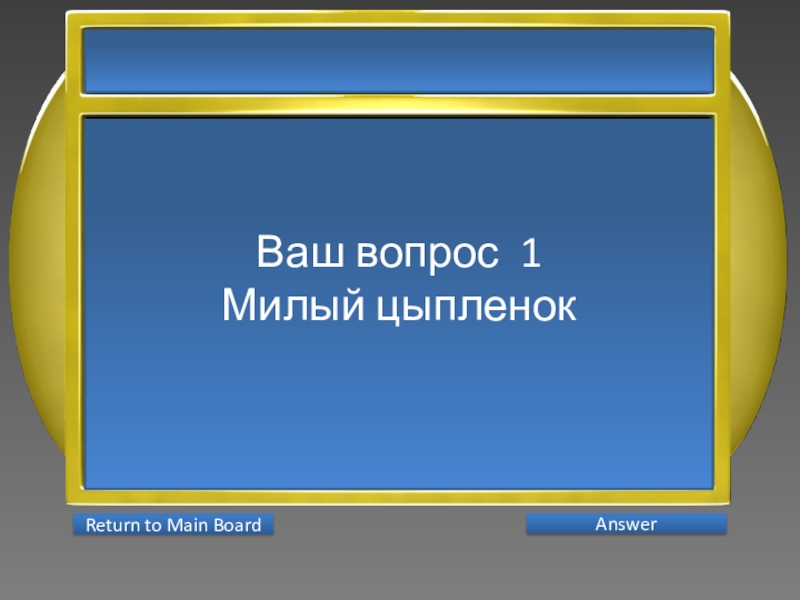 Ваш вопрос 1
Милый цыпленок

Return to Main Board

Answer